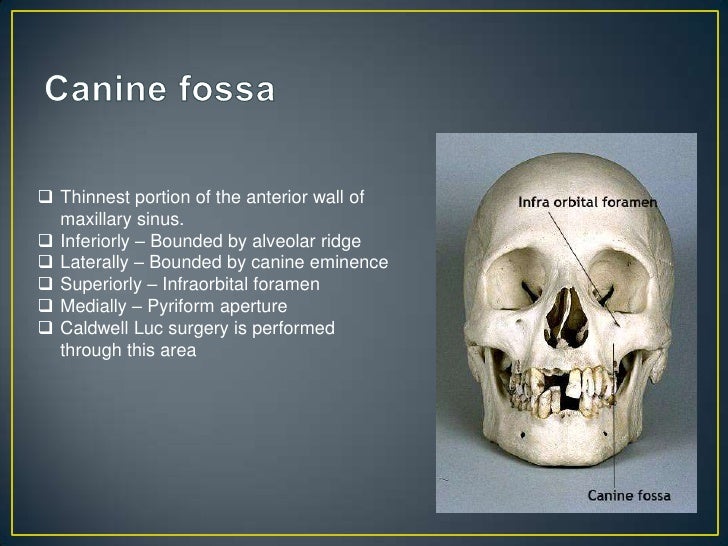 Canine fossa

❑ Thinnest portion of the anterior wall of maxillary sinus.
❑ Inferiorly – Bounded by alveolar ridge
❑ Laterally – Bounded by canine eminence
❑ Superiorly – Infraorbital foramen
❑ Medially – Pyriform aperture
❑ Caldwell Luc surgery is performed through this area

Infra orbital foramen

Canine fossa